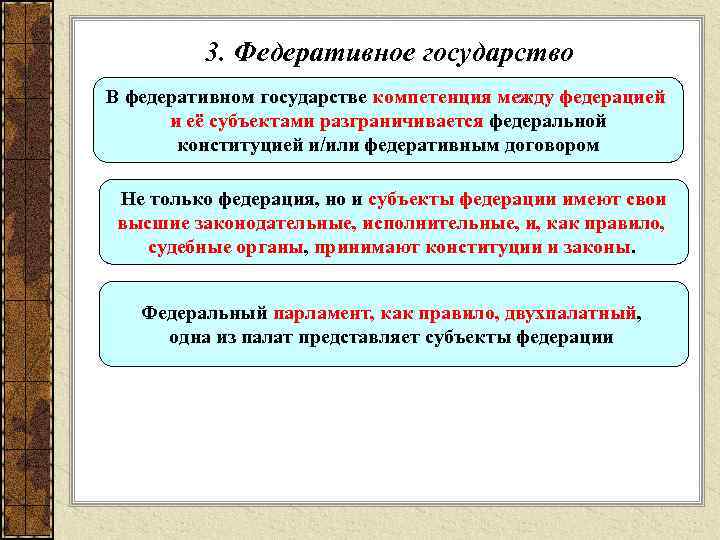 3. Федеративное государство

В федеративном государстве компетенция между федерацией и её субъектами разграничивается федеральной конституцией и/или федеративным договором

Не только федерация, но и субъекты федерации имеют свои высшие законодательные, исполнительные, и, как правило, судебные органы, принимают конституции и законы.

Федеральный парламент, как правило, двухпалатный, одна из палат представляет субъекты федерации